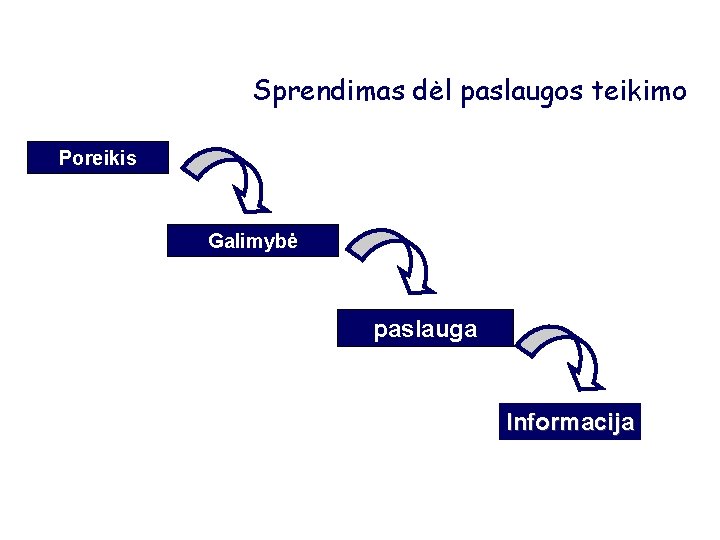 Sprendimas dėl paslaugos teikimo

Poreikis

Galimybė

paslauga

Informacija